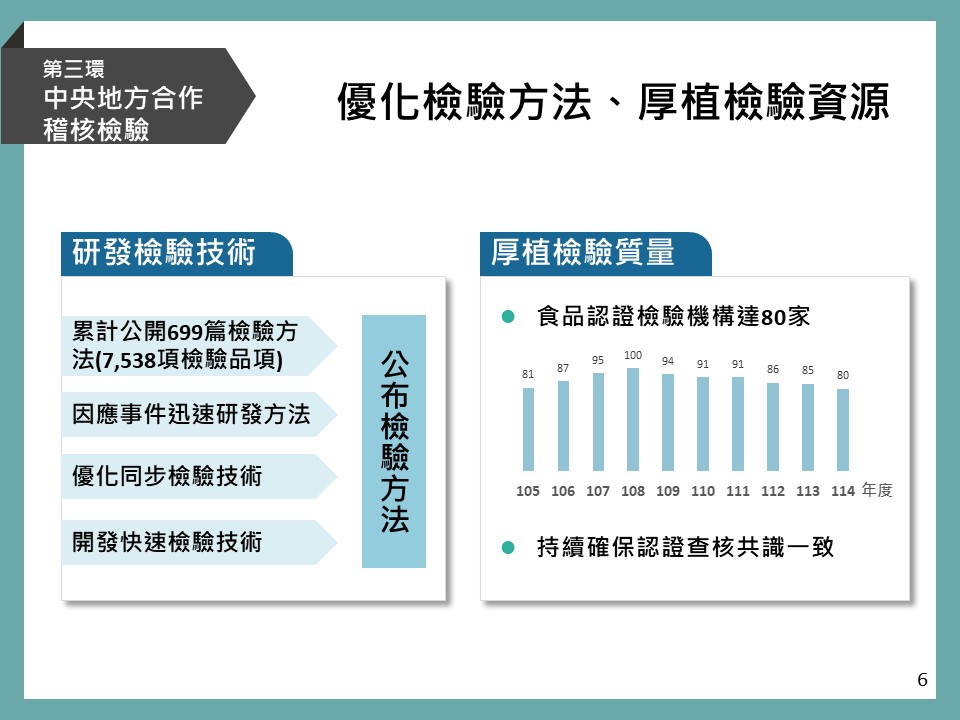 第三環
中央地方合作
稽核檢驗

優化檢驗方法、厚植檢驗資源

研發檢驗技術

累計公開699篇檢驗方法(7,538項檢驗品項)

因應事件迅速研發方法

優化同步檢驗技術

開發快速檢驗技術

公布檢驗方法

厚植檢驗質量

• 食品認證檢驗機構達80家

81 87 95 100 94 91 91 86 85 80

105 106 107 108 109 110 111 112 113 114 年度

• 持續確保認證查核共識一致

6